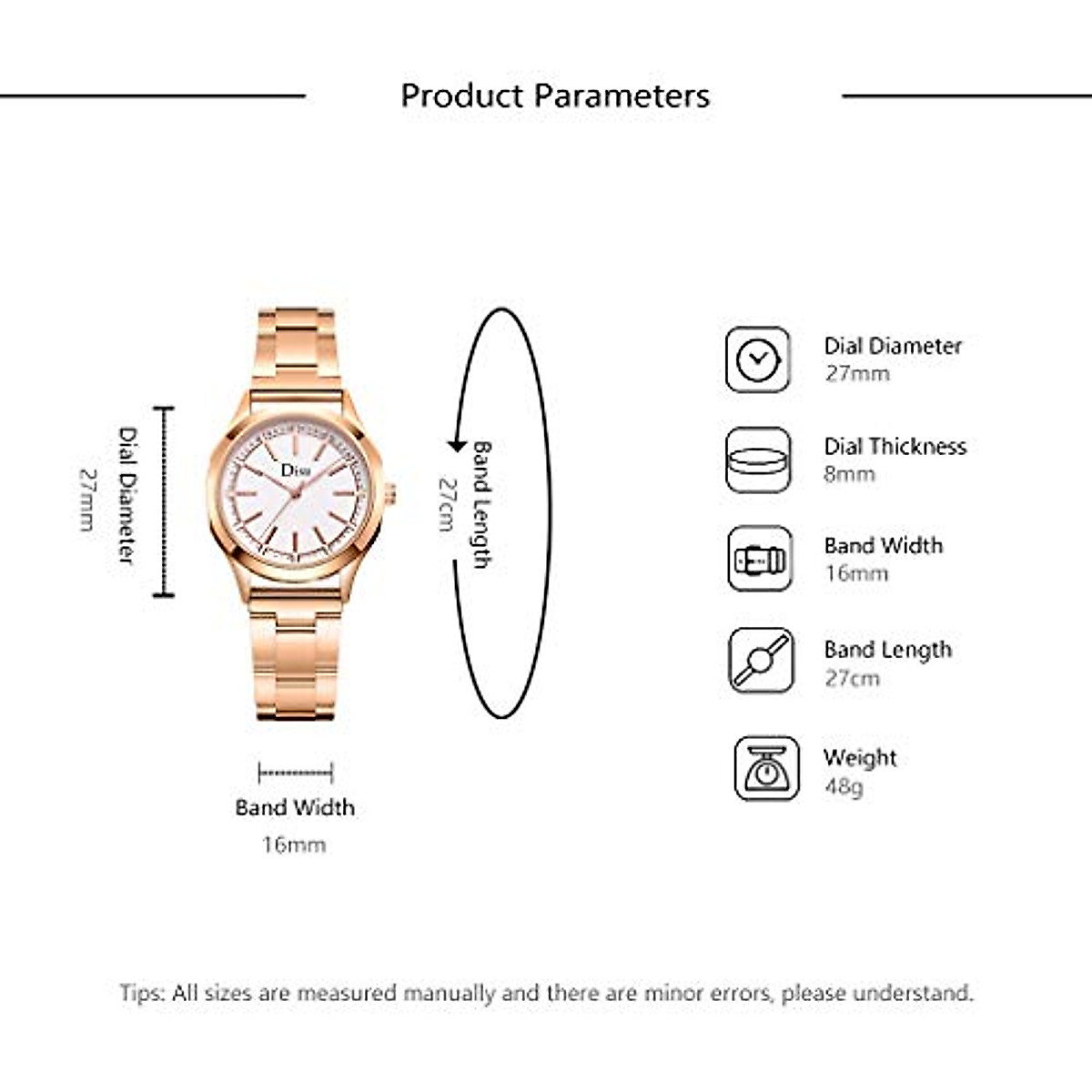 Product Parameters

Dial Diameter
27mm

Disu

Band Length
27cm

Band Width
16mm

Dial Diameter
27mm

Dial Thickness
8mm

Band Width
16mm

Band Length
27cm

Weight
48g

Tips: All sizes are measured manually and there are minor errors, please understand.